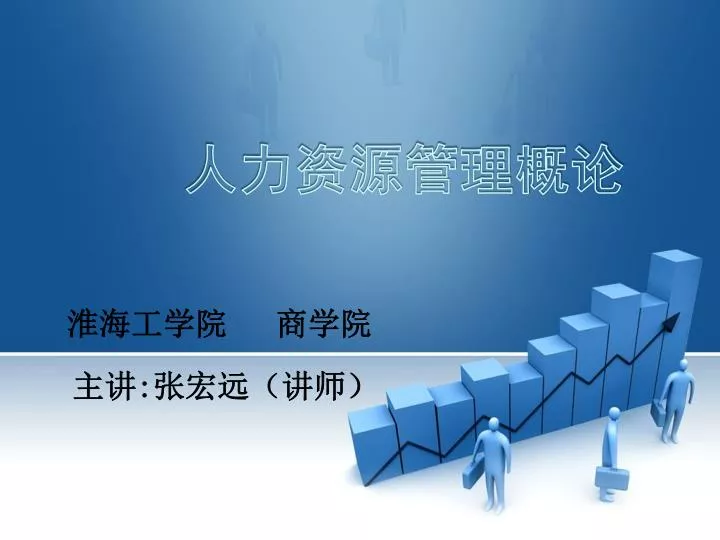 人力资源管理概论

淮海工学院　　商学院

主讲:张宏远（讲师）